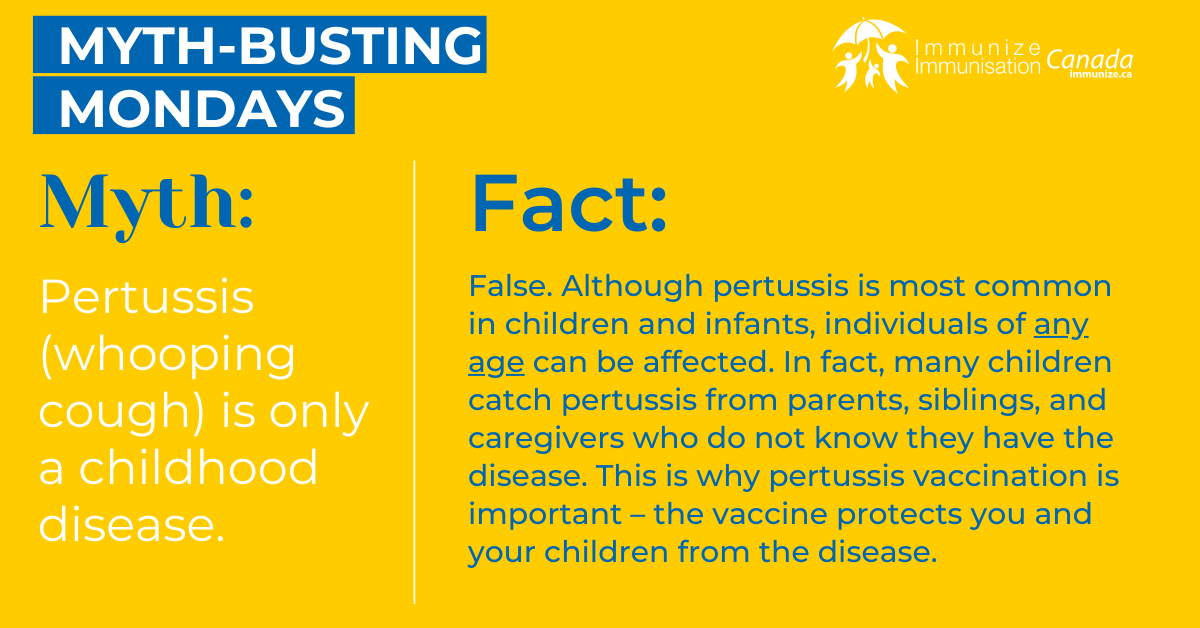 MYTH-BUSTING MONDAYS

Immunize Immunisation Canada immunize.ca

Myth:

Pertussis (whooping cough) is only a childhood disease.

Fact:

False. Although pertussis is most common in children and infants, individuals of any age can be affected. In fact, many children catch pertussis from parents, siblings, and caregivers who do not know they have the disease. This is why pertussis vaccination is important – the vaccine protects you and your children from the disease.